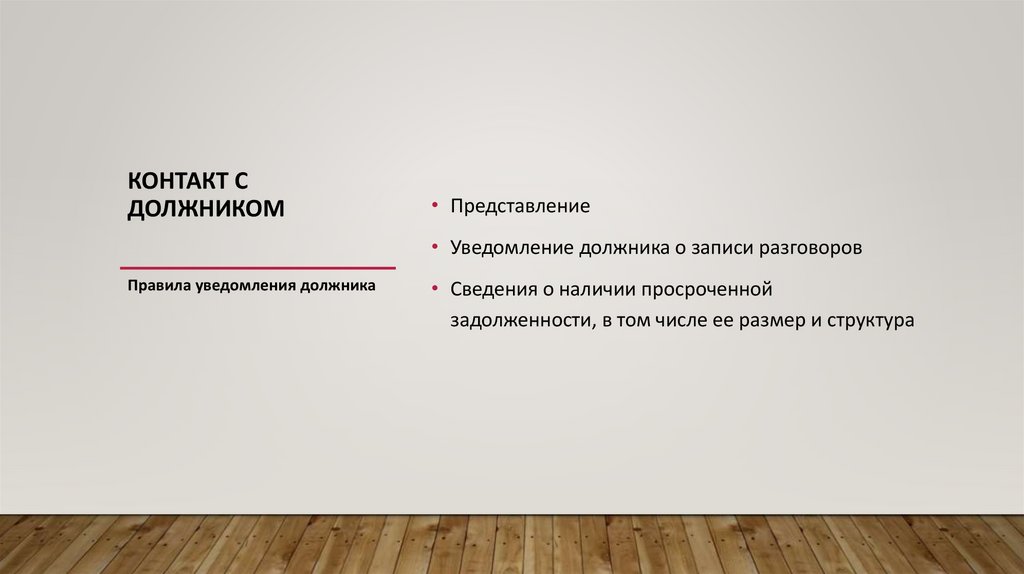 КОНТАКТ С ДОЛЖНИКОМ

Правила уведомления должника

• Представление
• Уведомление должника о записи разговоров
• Сведения о наличии просроченной задолженности, в том числе ее размер и структура